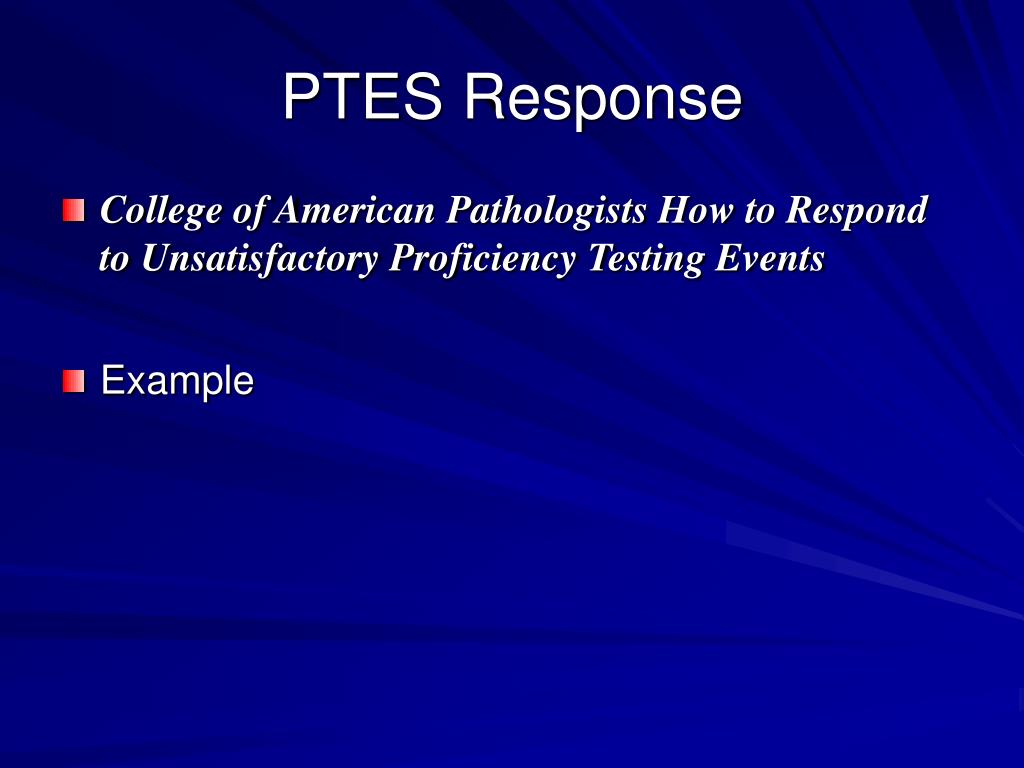 PTES Response

College of American Pathologists How to Respond to Unsatisfactory Proficiency Testing Events

Example